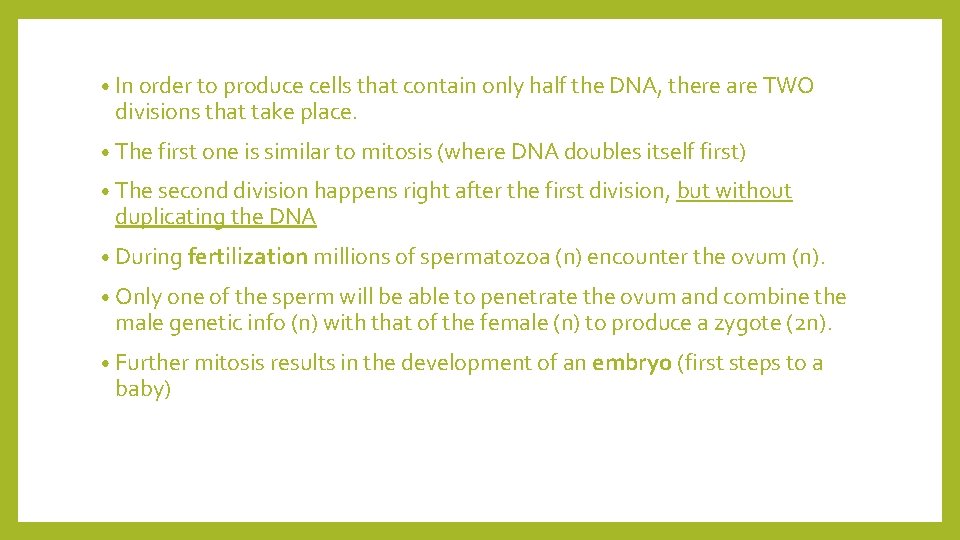 • In order to produce cells that contain only half the DNA, there are TWO divisions that take place.

• The first one is similar to mitosis (where DNA doubles itself first)

• The second division happens right after the first division, but without duplicating the DNA

• During fertilization millions of spermatozoa (n) encounter the ovum (n).

• Only one of the sperm will be able to penetrate the ovum and combine the male genetic info (n) with that of the female (n) to produce a zygote (2n).

• Further mitosis results in the development of an embryo (first steps to a baby)